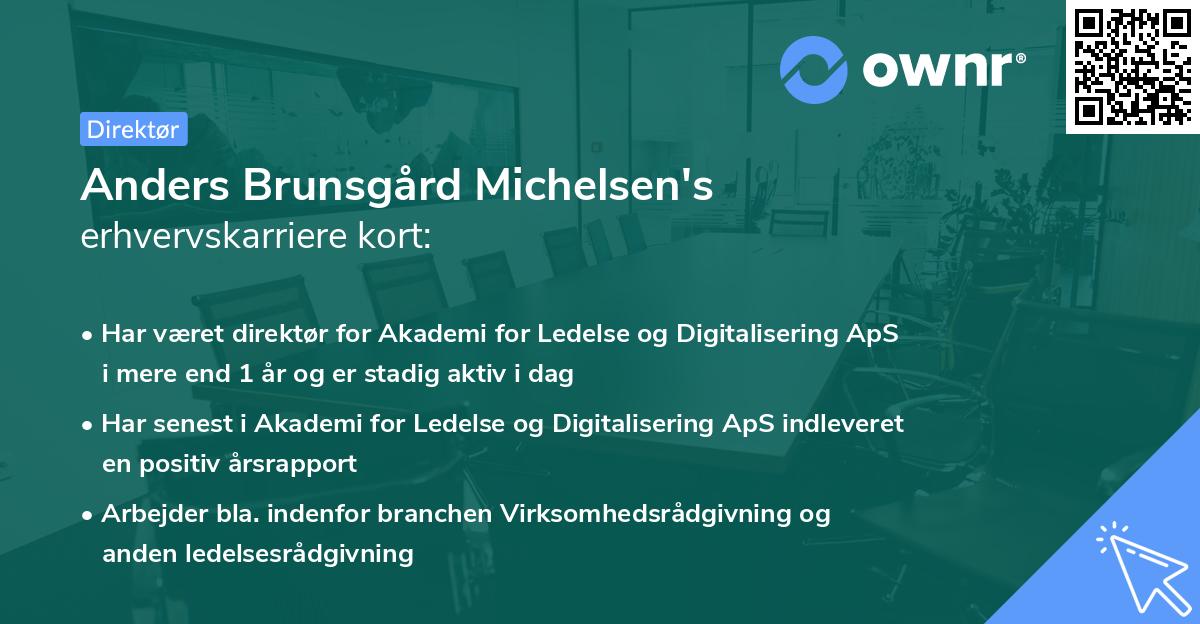 ownr®

Direktør

Anders Brunsgård Michelsen's
erhvervskarriere kort:

• Har været direktør for Akademi for Ledelse og Digitalisering ApS i mere end 1 år og er stadig aktiv i dag

• Har senest i Akademi for Ledelse og Digitalisering ApS indleveret en positiv årsrapport

• Arbejder bla. indenfor branchen Virksomhedsrådgivning og anden ledelsesrådgivning